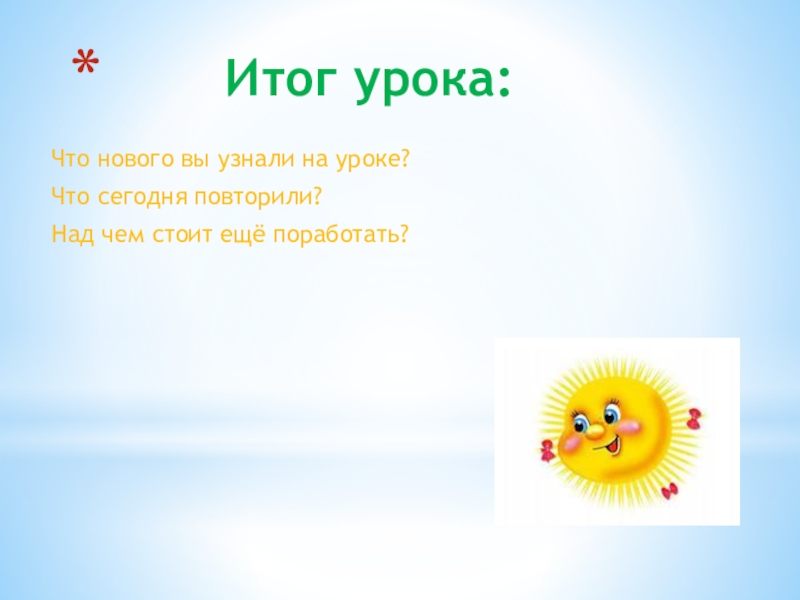 * Итог урока:

Что нового вы узнали на уроке?

Что сегодня повторили?

Над чем стоит ещё поработать?